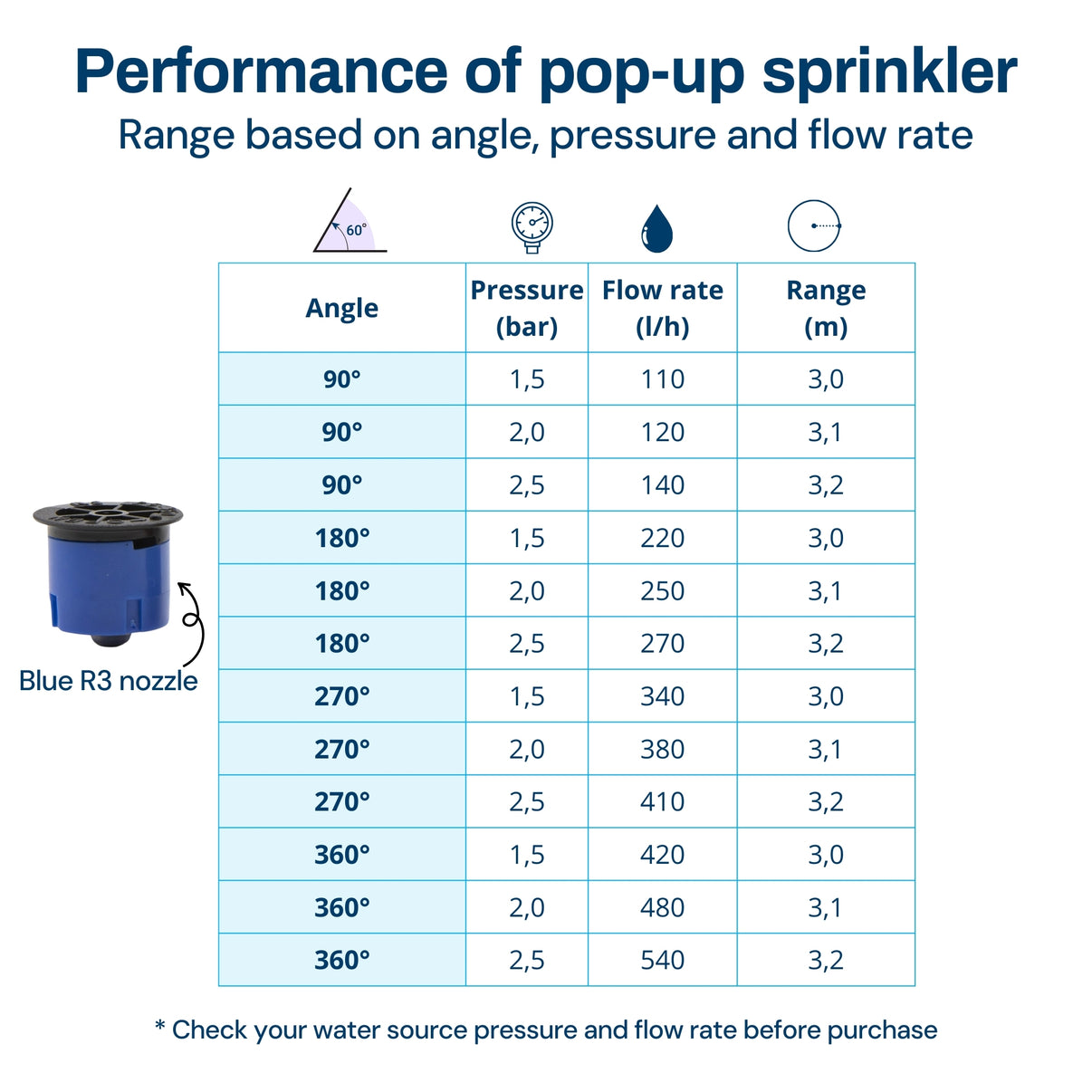 Performance of pop-up sprinkler

Range based on angle, pressure and flow rate

60°

| Angle | Pressure (bar) | Flow rate (l/h) | Range (m) |
|---|---|---|---|
| 90° | 1,5 | 110 | 3,0 |
| 90° | 2,0 | 120 | 3,1 |
| 90° | 2,5 | 140 | 3,2 |
| 180° | 1,5 | 220 | 3,0 |
| 180° | 2,0 | 250 | 3,1 |
| 180° | 2,5 | 270 | 3,2 |
| 270° | 1,5 | 340 | 3,0 |
| 270° | 2,0 | 380 | 3,1 |
| 270° | 2,5 | 410 | 3,2 |
| 360° | 1,5 | 420 | 3,0 |
| 360° | 2,0 | 480 | 3,1 |
| 360° | 2,5 | 540 | 3,2 |

Blue R3 nozzle

* Check your water source pressure and flow rate before purchase